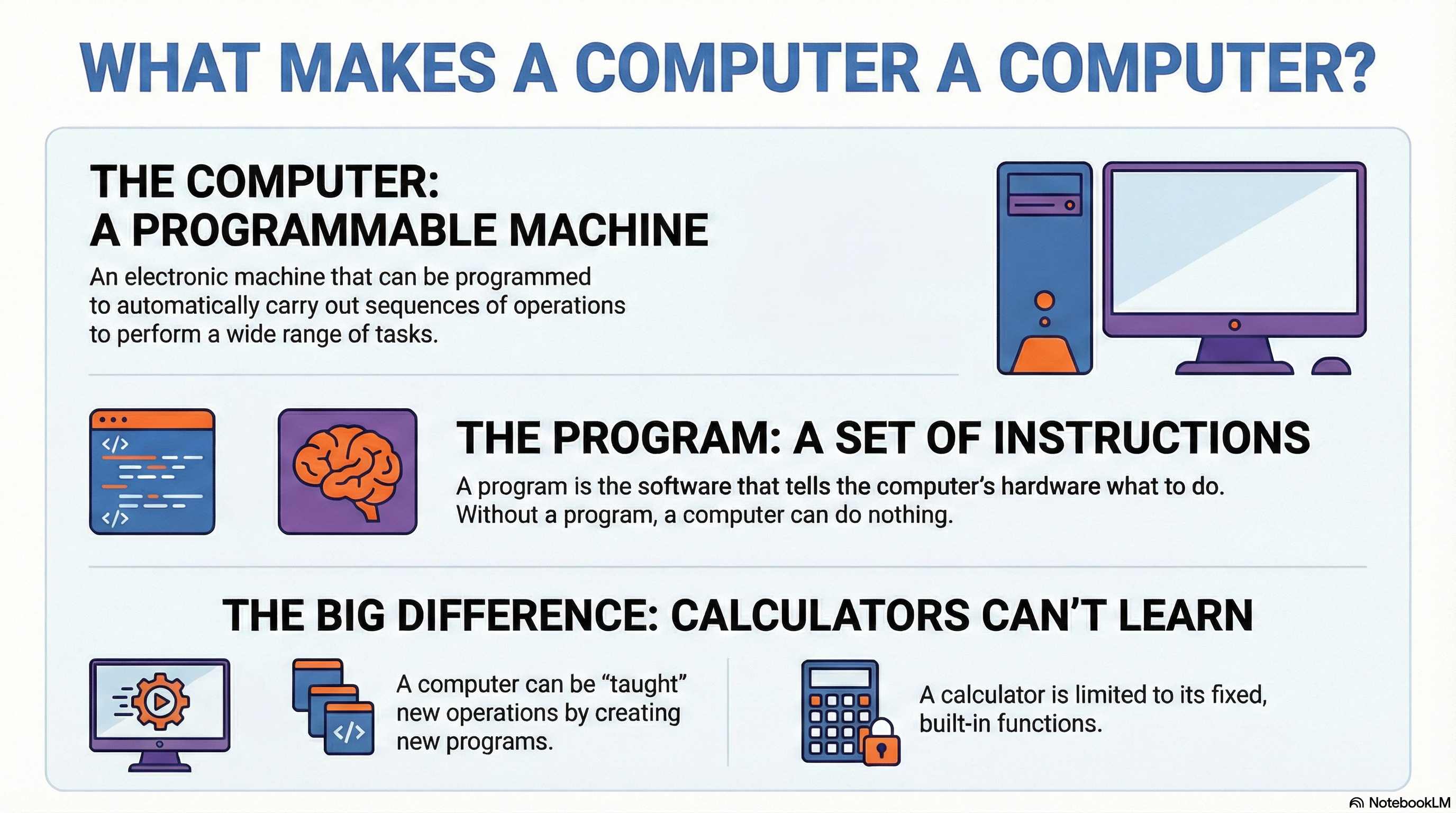 WHAT MAKES A COMPUTER A COMPUTER?

THE COMPUTER: A PROGRAMMABLE MACHINE

An electronic machine that can be programmed to automatically carry out sequences of operations to perform a wide range of tasks.

</>

</>

THE PROGRAM: A SET OF INSTRUCTIONS

A program is the software that tells the computer's hardware what to do. Without a program, a computer can do nothing.

THE BIG DIFFERENCE: CALCULATORS CAN'T LEARN

</>

A computer can be "taught" new operations by creating new programs.

A calculator is limited to its fixed, built-in functions.

NotebookLM